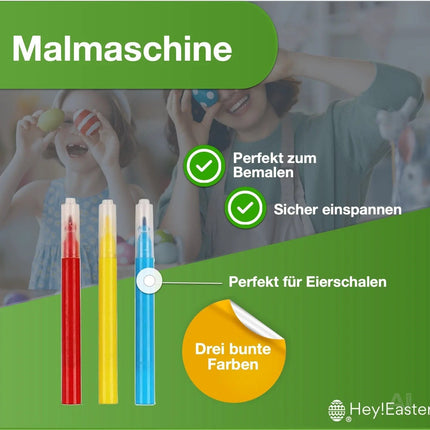 Malmaschine

Perfekt zum Bemalen

Sicher einspannen

Perfekt für Eierschalen

Drei bunte Farben

Hey!Easter